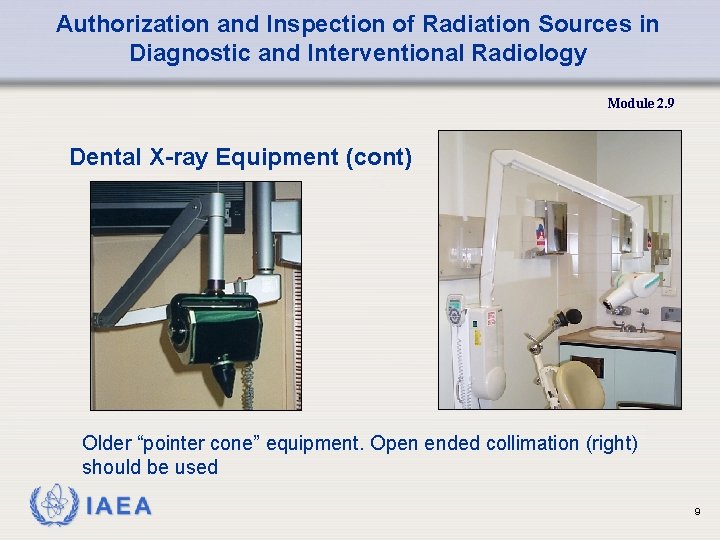 Authorization and Inspection of Radiation Sources in Diagnostic and Interventional Radiology

Module 2.9

Dental X-ray Equipment (cont)

Older “pointer cone” equipment. Open ended collimation (right) should be used

IAEA

9